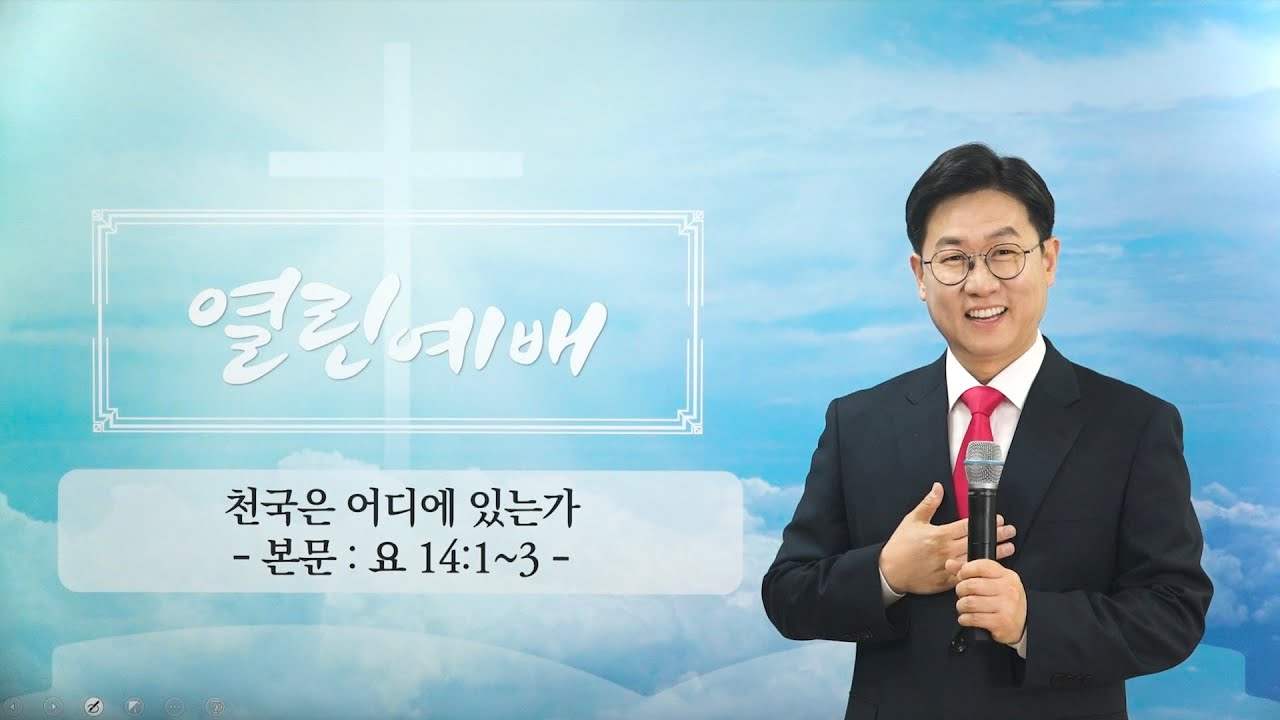 열린예배

천국은 어디에 있는가
- 본문 : 요 14:1~3 -